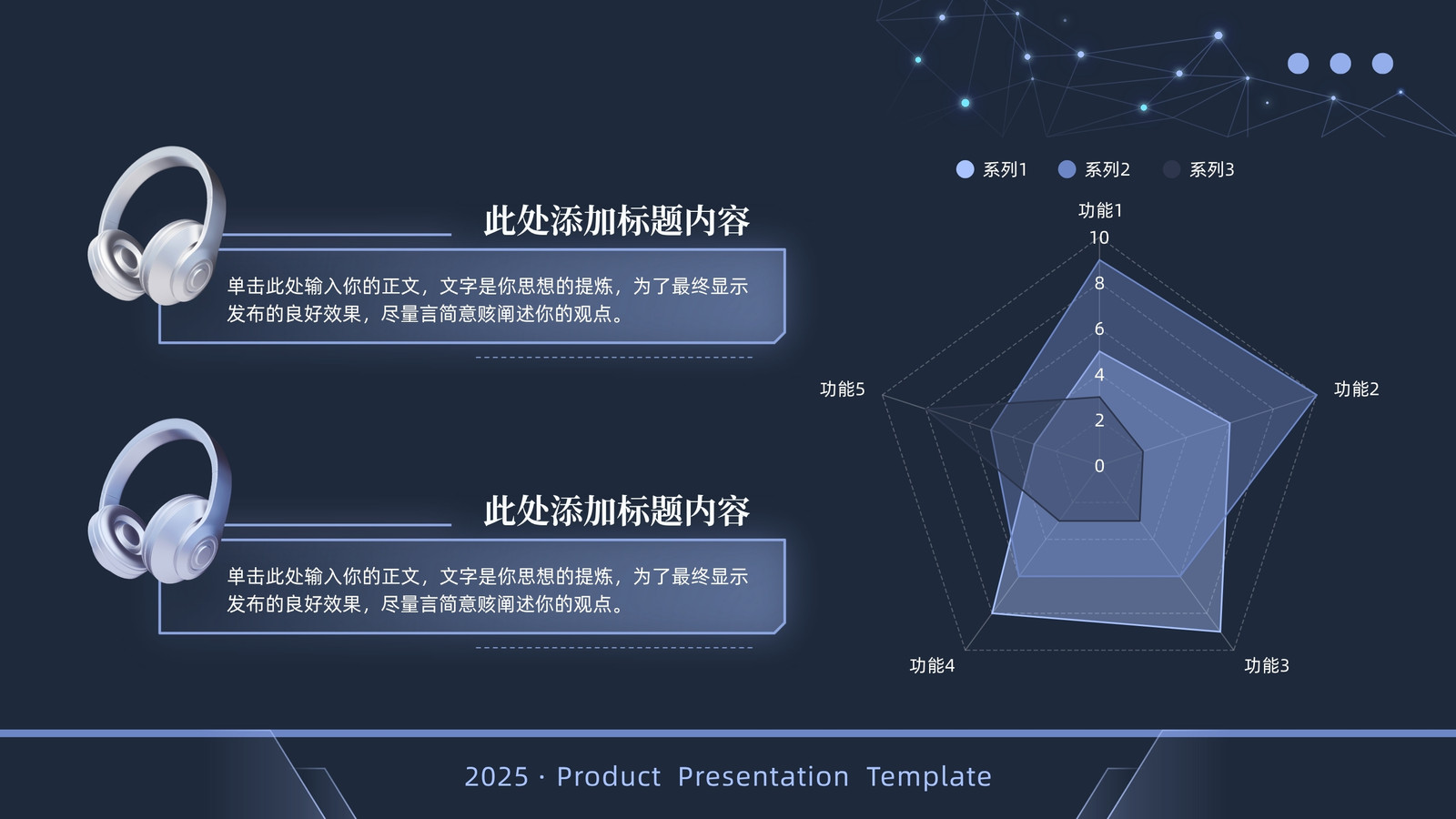 此处添加标题内容

单击此处输入你的正文，文字是你思想的提炼，为了最终显示发布的良好效果，尽量言简意赅阐述你的观点。

此处添加标题内容

单击此处输入你的正文，文字是你思想的提炼，为了最终显示发布的良好效果，尽量言简意赅阐述你的观点。

系列1 系列2 系列3

功能1
10
8
6
4
2
0
功能2
功能3
功能4
功能5

2025 · Product Presentation Template